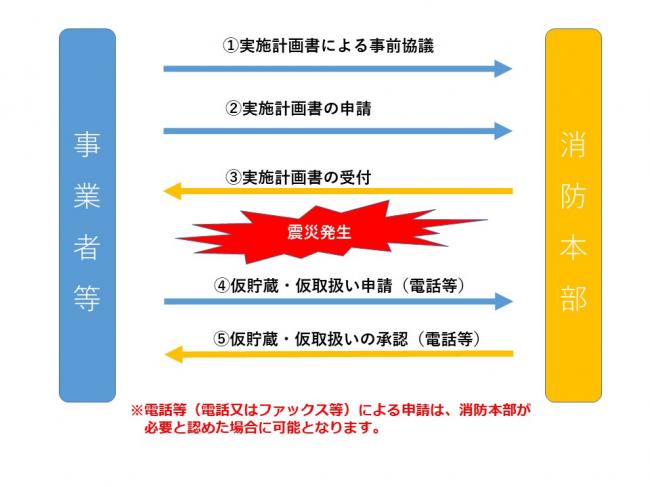 事業者等

①実施計画書による事前協議

②実施計画書の申請

③実施計画書の受付

震災発生

④仮貯蔵・仮取扱い申請（電話等）

⑤仮貯蔵・仮取扱いの承認（電話等）

消防本部

※電話等（電話又はファックス等）による申請は、消防本部が必要と認めた場合に可能となります。